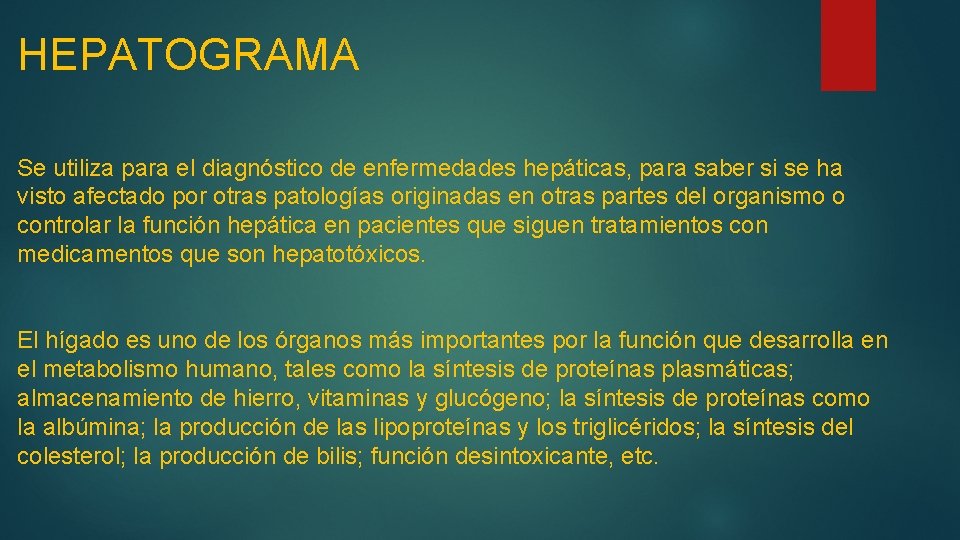 HEPATOGRAMA

Se utiliza para el diagnóstico de enfermedades hepáticas, para saber si se ha visto afectado por otras patologías originadas en otras partes del organismo o controlar la función hepática en pacientes que siguen tratamientos con medicamentos que son hepatotóxicos.

El hígado es uno de los órganos más importantes por la función que desarrolla en el metabolismo humano, tales como la síntesis de proteínas plasmáticas; almacenamiento de hierro, vitaminas y glucógeno; la síntesis de proteínas como la albúmina; la producción de las lipoproteínas y los triglicéridos; la síntesis del colesterol; la producción de bilis; función desintoxicante, etc.